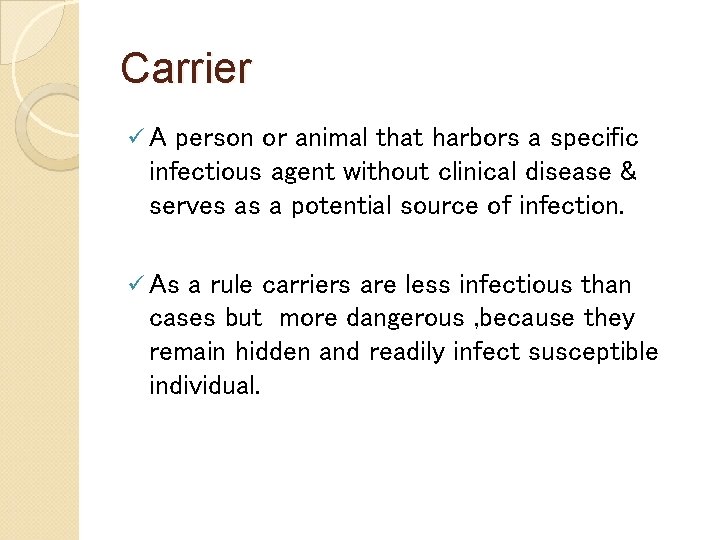 Carrier

✓ A person or animal that harbors a specific infectious agent without clinical disease & serves as a potential source of infection.

✓ As a rule carriers are less infectious than cases but  more dangerous ,because they remain hidden and readily infect susceptible individual.